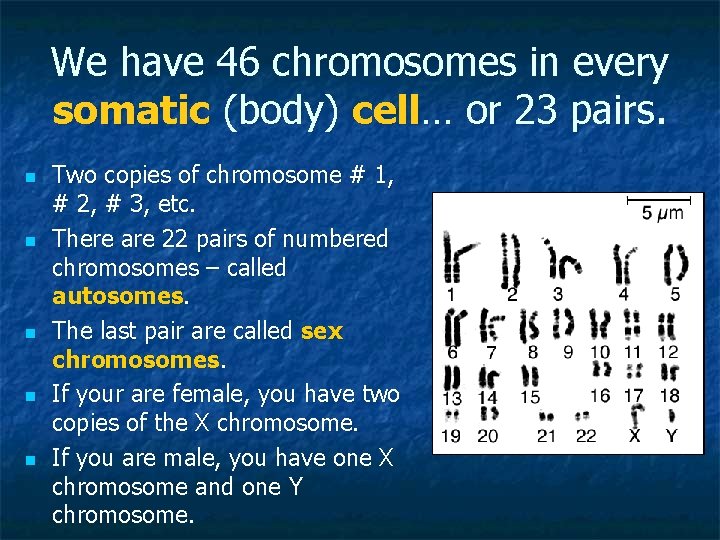 We have 46 chromosomes in every somatic (body) cell… or 23 pairs.

- Two copies of chromosome # 1, # 2, # 3, etc.
- There are 22 pairs of numbered chromosomes – called autosomes.
- The last pair are called sex chromosomes.
- If your are female, you have two copies of the X chromosome.
- If you are male, you have one X chromosome and one Y chromosome.

5 $\mu$m

1 2 3 4 5
6 7 8 9 10 11 12
13 14 15 16 17 18
19 20 21 22 X Y